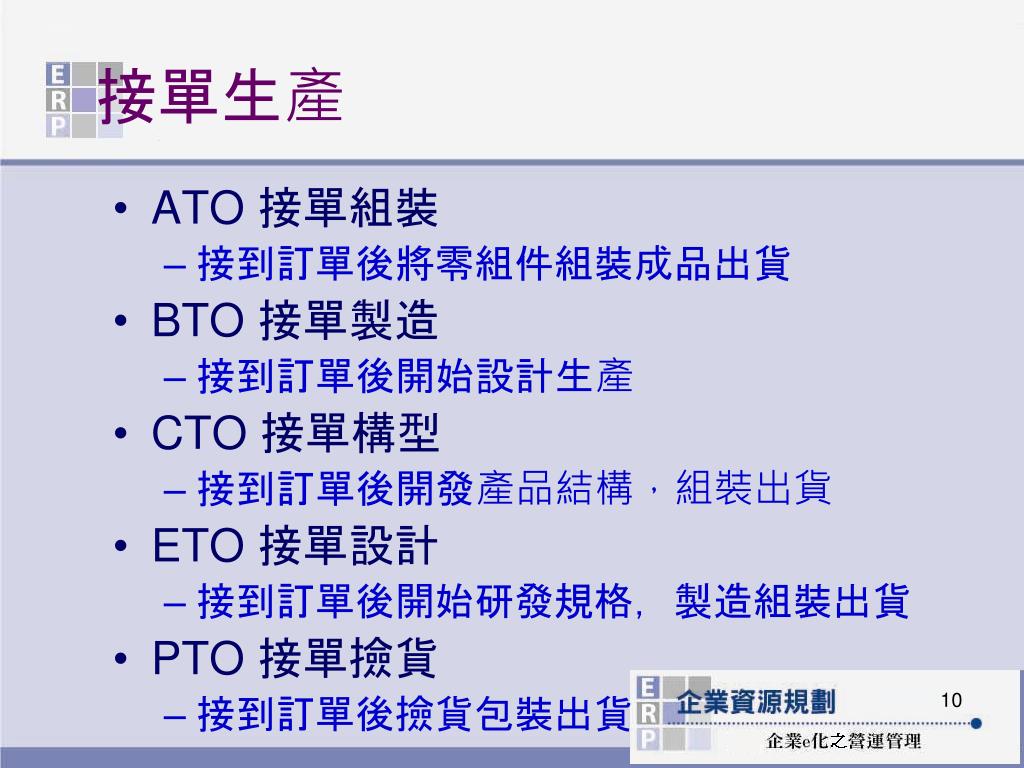 E
R
P
接單生產

• ATO 接單組裝
– 接到訂單後將零組件組裝成品出貨
• BTO 接單製造
– 接到訂單後開始設計生產
• CTO 接單構型
– 接到訂單後開發產品結構，組裝出貨
• ETO 接單設計
– 接到訂單後開始研發規格，製造組裝出貨
• PTO 接單撿貨
– 接到訂單後撿貨包裝出貨

E
R
P
企業資源規劃
10
企業e化之營運管理